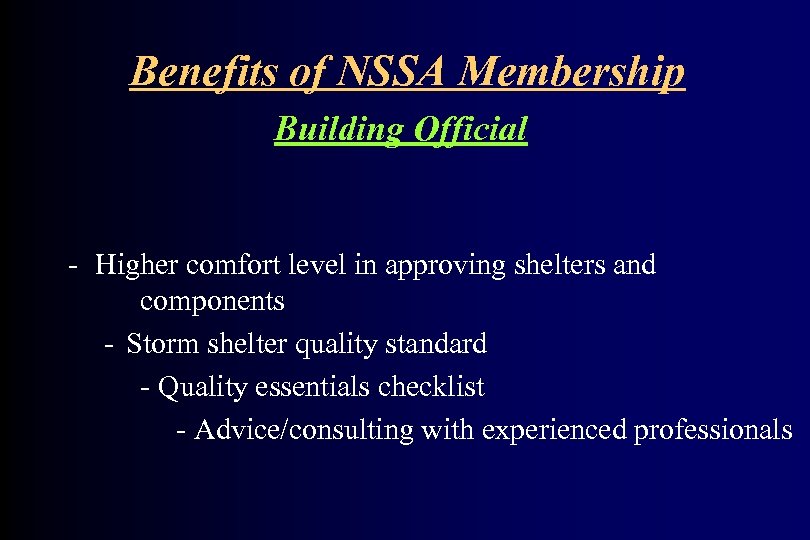 Benefits of NSSA Membership

Building Official

- Higher comfort level in approving shelters and components
- Storm shelter quality standard
- Quality essentials checklist
- Advice/consulting with experienced professionals